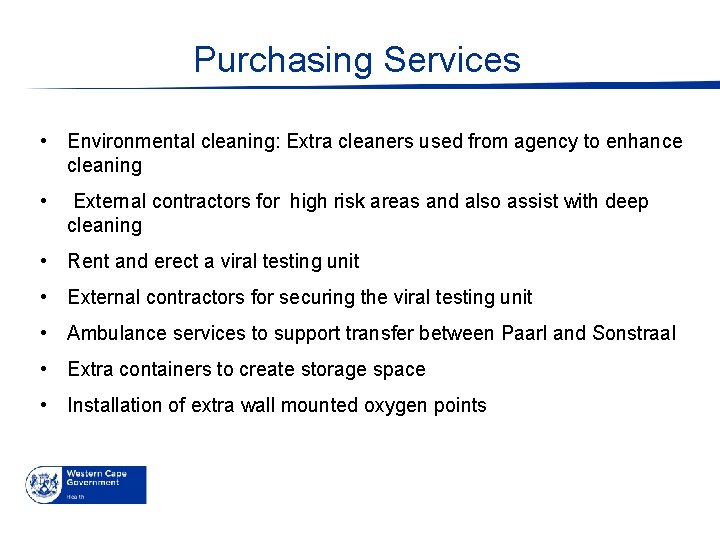 Purchasing Services

• Environmental cleaning: Extra cleaners used from agency to enhance cleaning

• External contractors for high risk areas and also assist with deep cleaning

• Rent and erect a viral testing unit

• External contractors for securing the viral testing unit

• Ambulance services to support transfer between Paarl and Sonstraal

• Extra containers to create storage space

• Installation of extra wall mounted oxygen points

Western Cape Government
Health